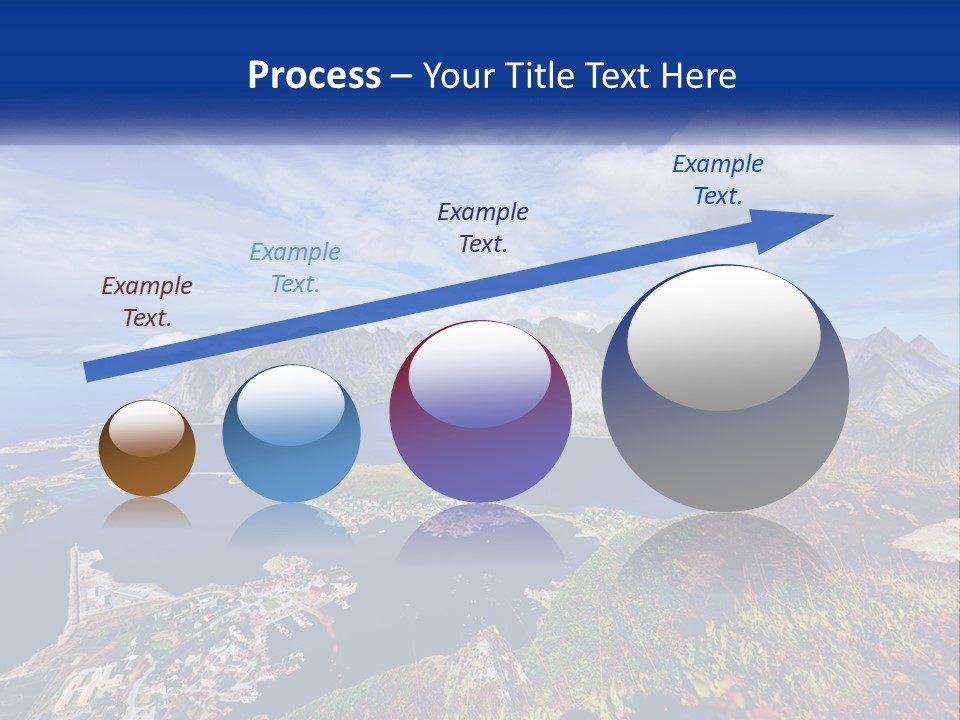 Process – Your Title Text Here

Example Text.

Example Text.

Example Text.

Example Text.